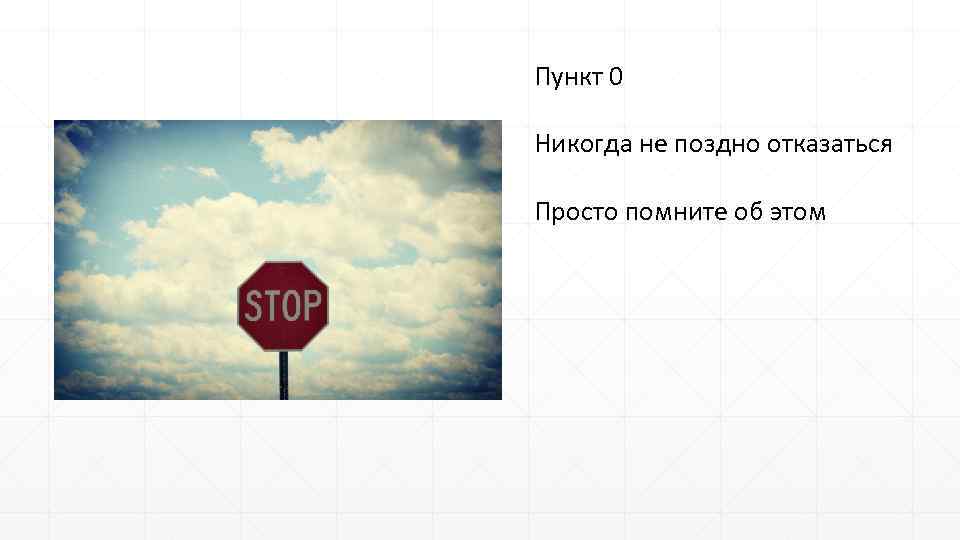 STOP

Пункт 0

Никогда не поздно отказаться

Просто помните об этом